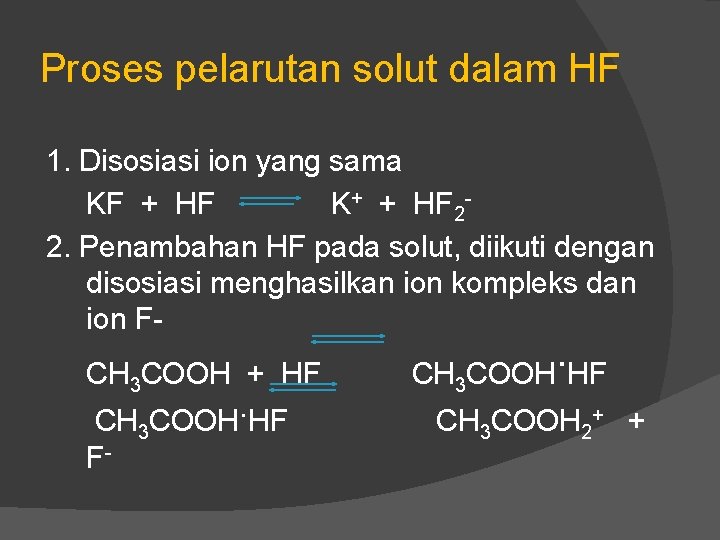 Proses pelarutan solut dalam HF

1. Disosiasi ion yang sama

$KF + HF \rightleftharpoons K^+ + HF_2^-$

2. Penambahan HF pada solut, diikuti dengan disosiasi menghasilkan ion kompleks dan ion F-

$CH_3COOH + HF \rightleftharpoons CH_3COOH^{\cdot}HF$

$CH_3COOH^{\cdot}HF \rightleftharpoons CH_3COOH_2^+ + F^-$